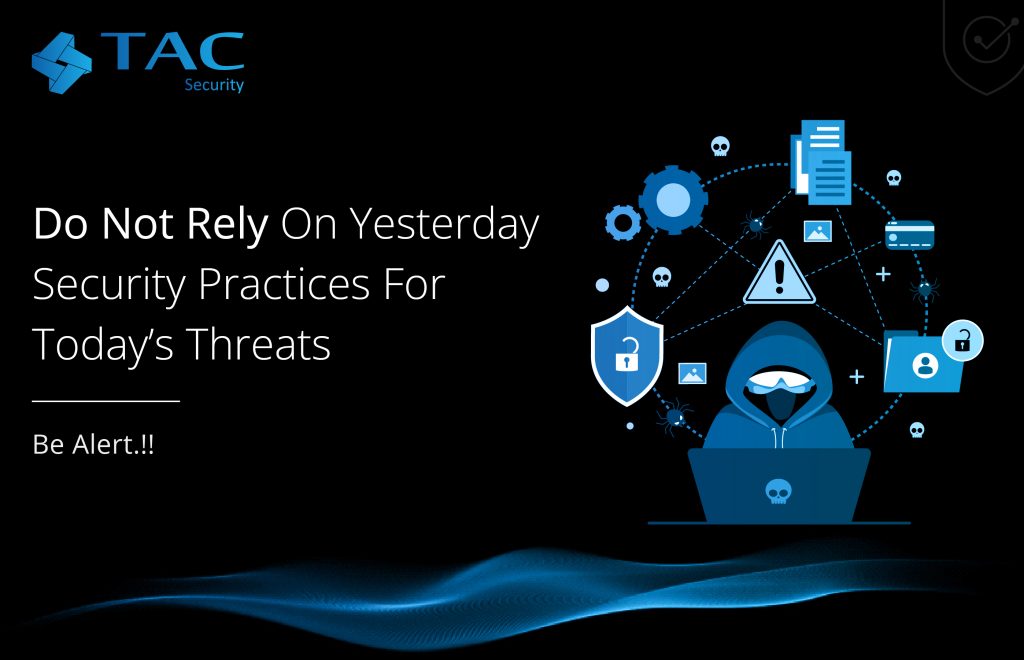 TAC
Security

Do Not Rely On Yesterday Security Practices For Today's Threats

Be Alert.!!